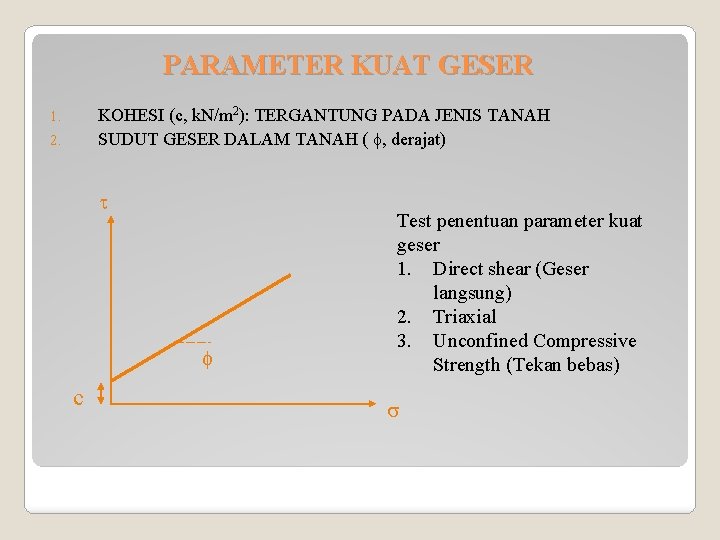 PARAMETER KUAT GESER

1. KOHESI (c, kN/m$^2$): TERGANTUNG PADA JENIS TANAH
2. SUDUT GESER DALAM TANAH ( $\phi$, derajat)

$\tau$

$\phi$

c

$\sigma$

Test penentuan parameter kuat geser
1. Direct shear (Geser langsung)
2. Triaxial
3. Unconfined Compressive Strength (Tekan bebas)